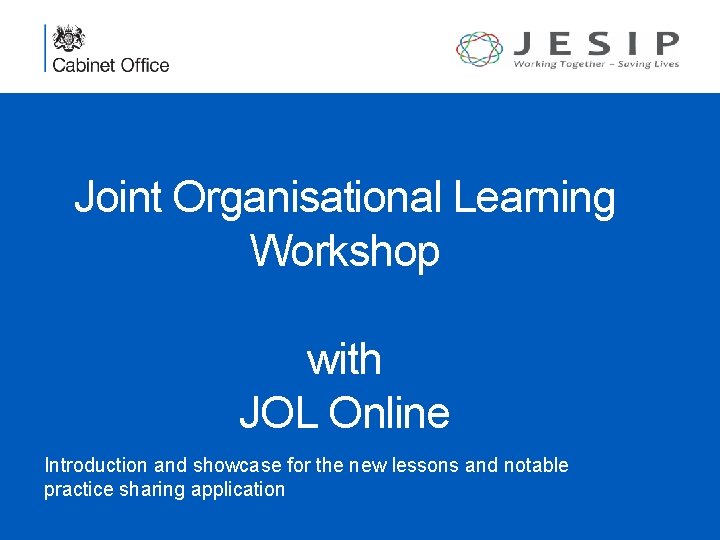 Cabinet Office

JESIP
Working Together – Saving Lives

Joint Organisational Learning Workshop

with
JOL Online

Introduction and showcase for the new lessons and notable practice sharing application